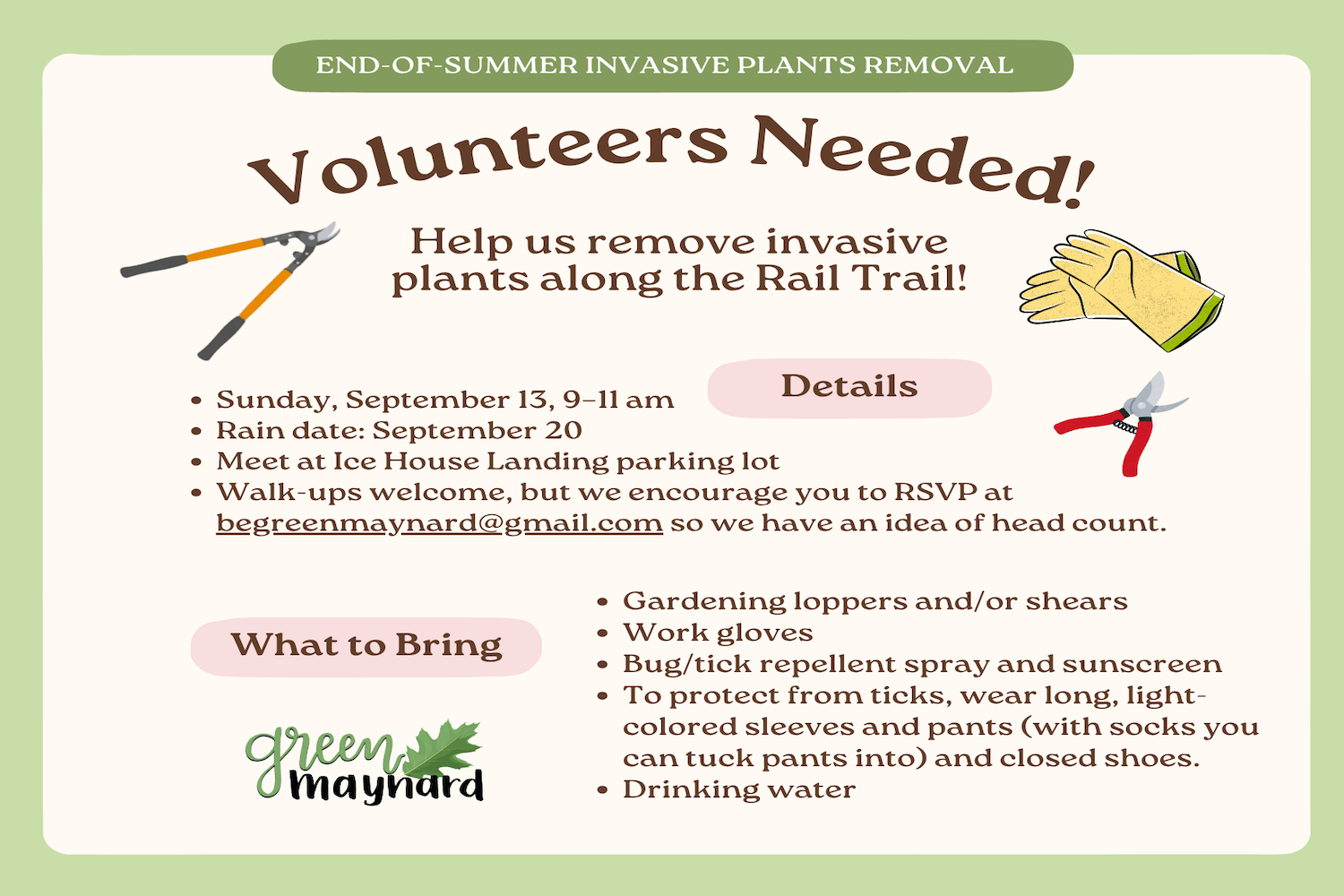 END-OF-SUMMER INVASIVE PLANTS REMOVAL

Volunteers Needed!

Help us remove invasive plants along the Rail Trail!

Details

- Sunday, September 13, 9–11 am
- Rain date: September 20
- Meet at Ice House Landing parking lot
- Walk-ups welcome, but we encourage you to RSVP at begreenmaynard@gmail.com so we have an idea of head count.

What to Bring

- Gardening loppers and/or shears
- Work gloves
- Bug/tick repellent spray and sunscreen
- To protect from ticks, wear long, light-colored sleeves and pants (with socks you can tuck pants into) and closed shoes.
- Drinking water

green maynard